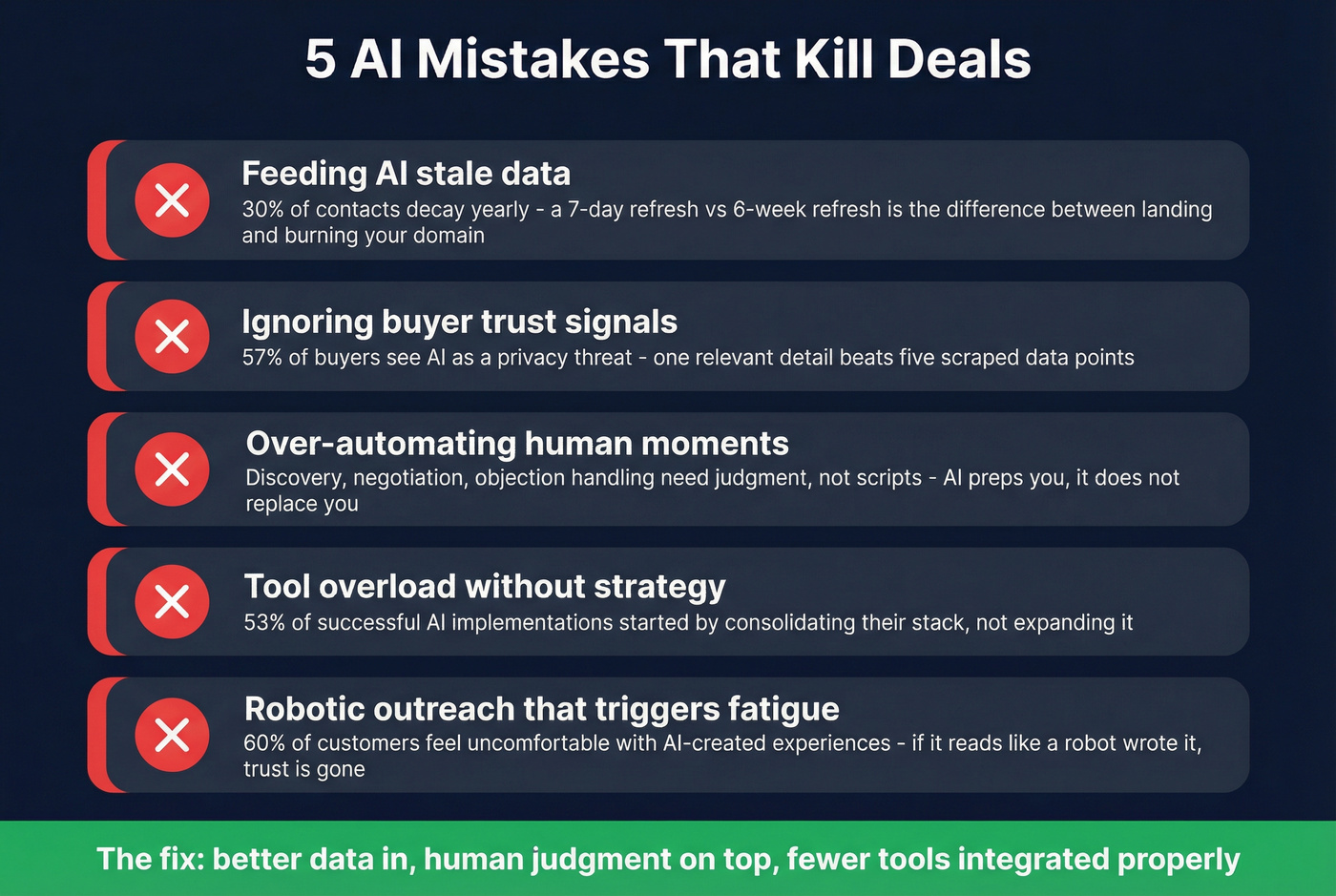 5 AI Mistakes That Kill Deals

Feeding AI stale data
30% of contacts decay yearly - a 7-day refresh vs 6-week refresh is the difference between landing and burning your domain

Ignoring buyer trust signals
57% of buyers see AI as a privacy threat - one relevant detail beats five scraped data points

Over-automating human moments
Discovery, negotiation, objection handling need judgment, not scripts - AI preps you, it does not replace you

Tool overload without strategy
53% of successful AI implementations started by consolidating their stack, not expanding it

Robotic outreach that triggers fatigue
60% of customers feel uncomfortable with AI-created experiences - if it reads like a robot wrote it, trust is gone

The fix: better data in, human judgment on top, fewer tools integrated properly